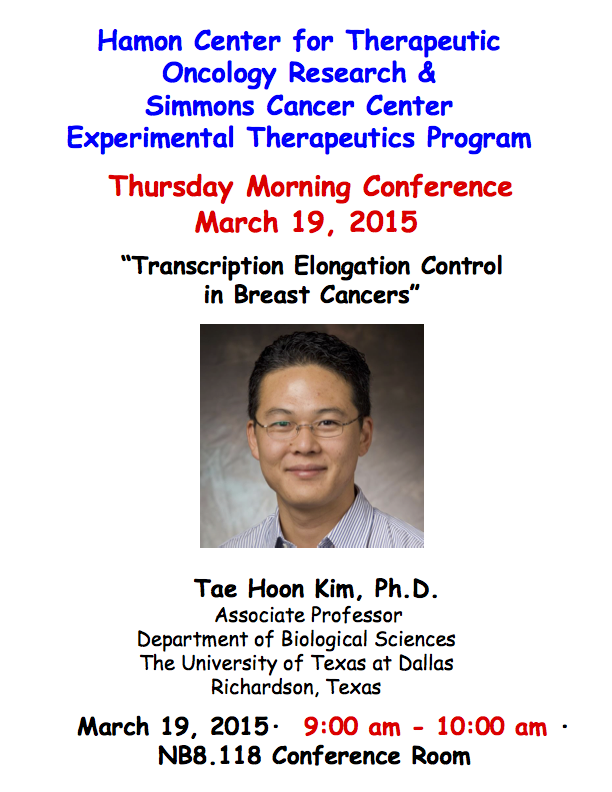 Hamon Center for Therapeutic Oncology Research & Simmons Cancer Center Experimental Therapeutics Program

Thursday Morning Conference
March 19, 2015

“Transcription Elongation Control in Breast Cancers”

Tae Hoon Kim, Ph.D.
Associate Professor
Department of Biological Sciences
The University of Texas at Dallas
Richardson, Texas

March 19, 2015· 9:00 am - 10:00 am ·
NB8.118 Conference Room